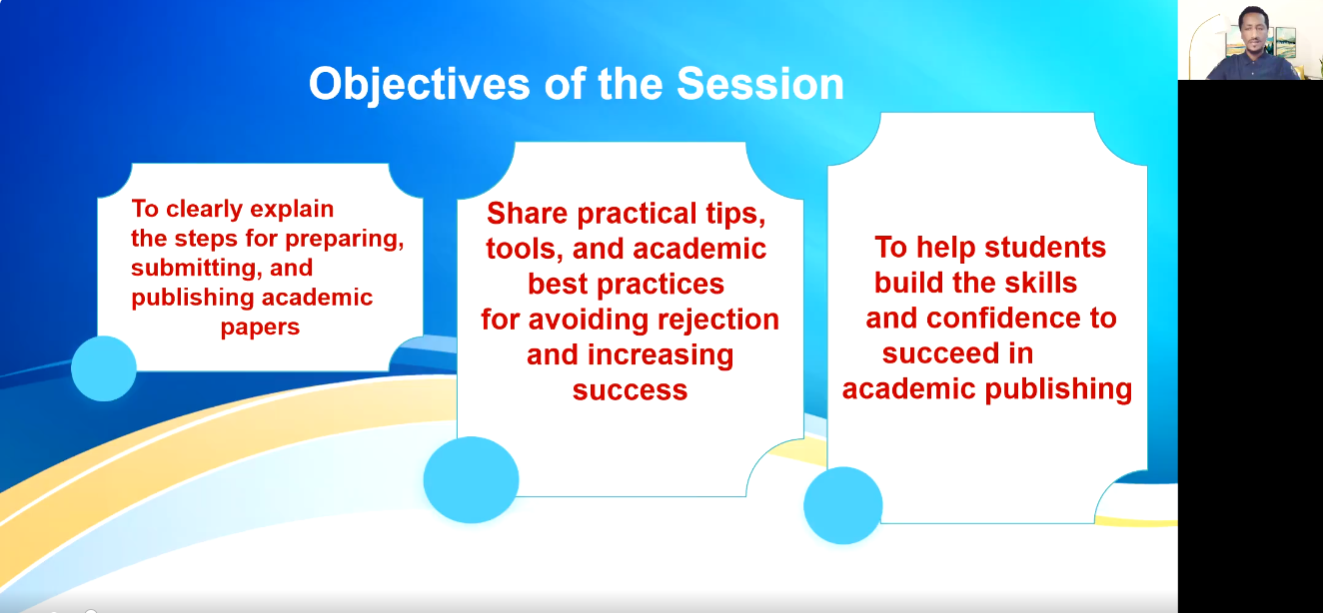 Objectives of the Session

To clearly explain the steps for preparing, submitting, and publishing academic papers

Share practical tips, tools, and academic best practices for avoiding rejection and increasing success

To help students build the skills and confidence to succeed in academic publishing